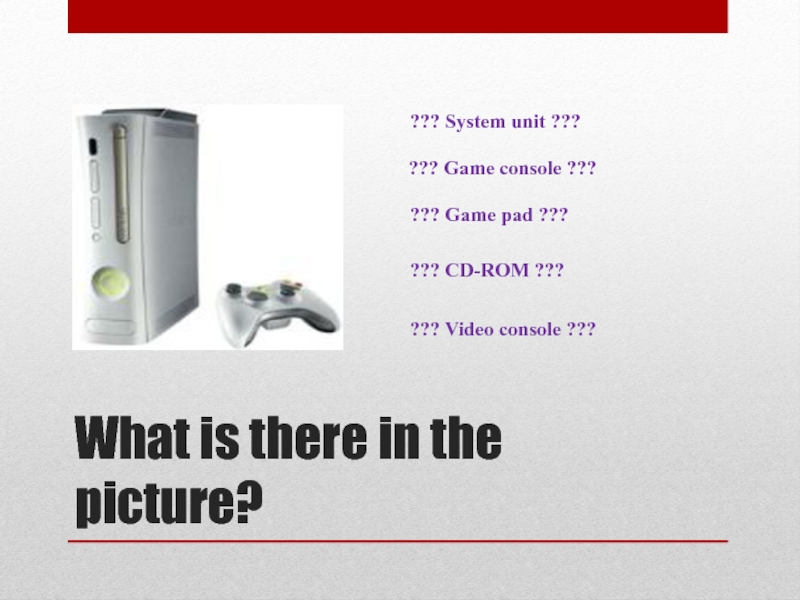 ??? System unit ???

??? Game console ???

??? Game pad ???

??? CD-ROM ???

??? Video console ???

What is there in the picture?